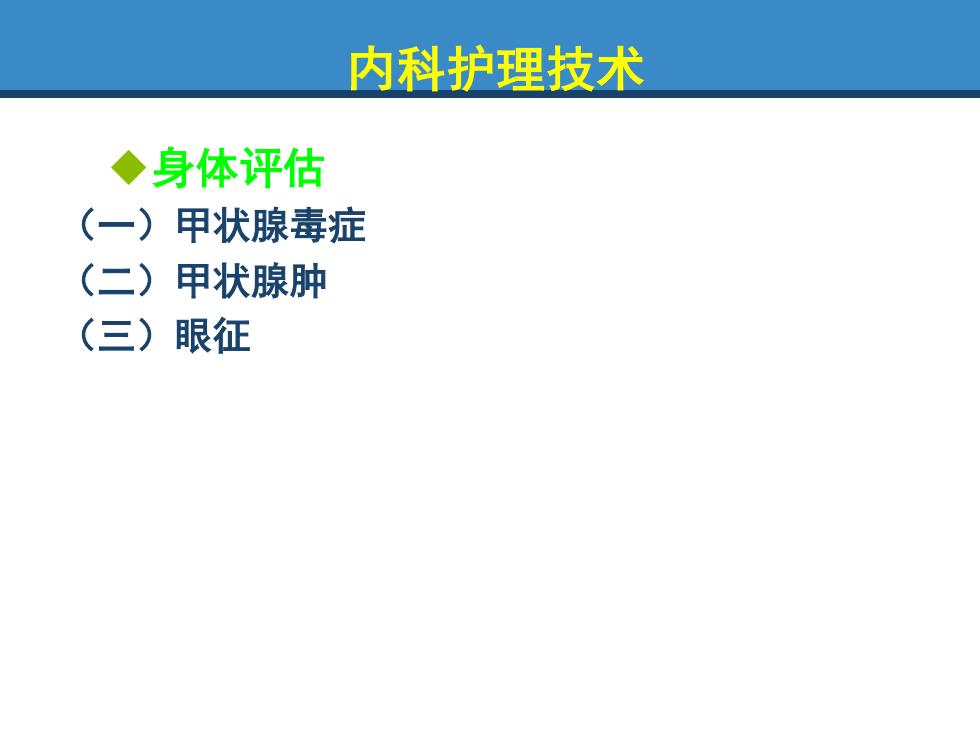 内科护理技术

◆身体评估

（一）甲状腺毒症

（二）甲状腺肿

（三）眼征